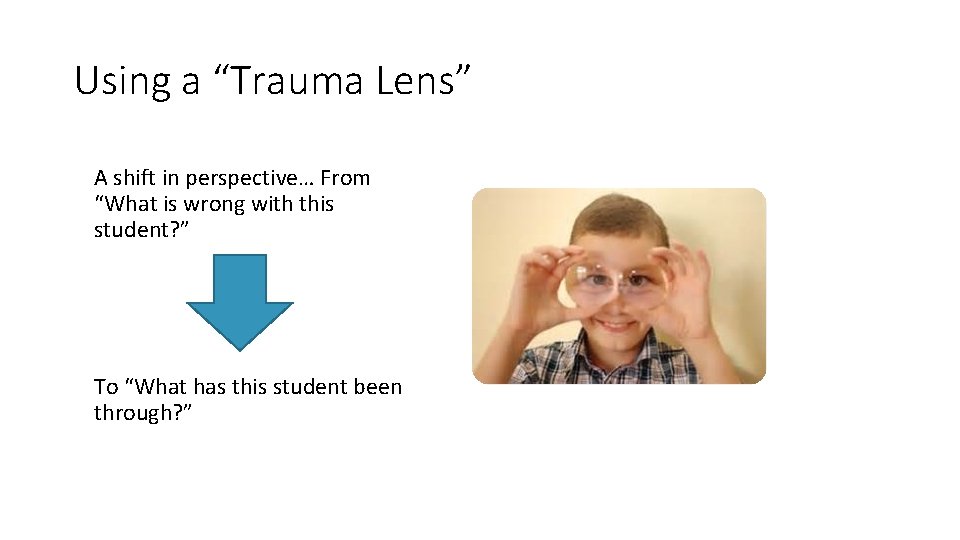 Using a “Trauma Lens”

A shift in perspective… From “What is wrong with this student?”

To “What has this student been through?”